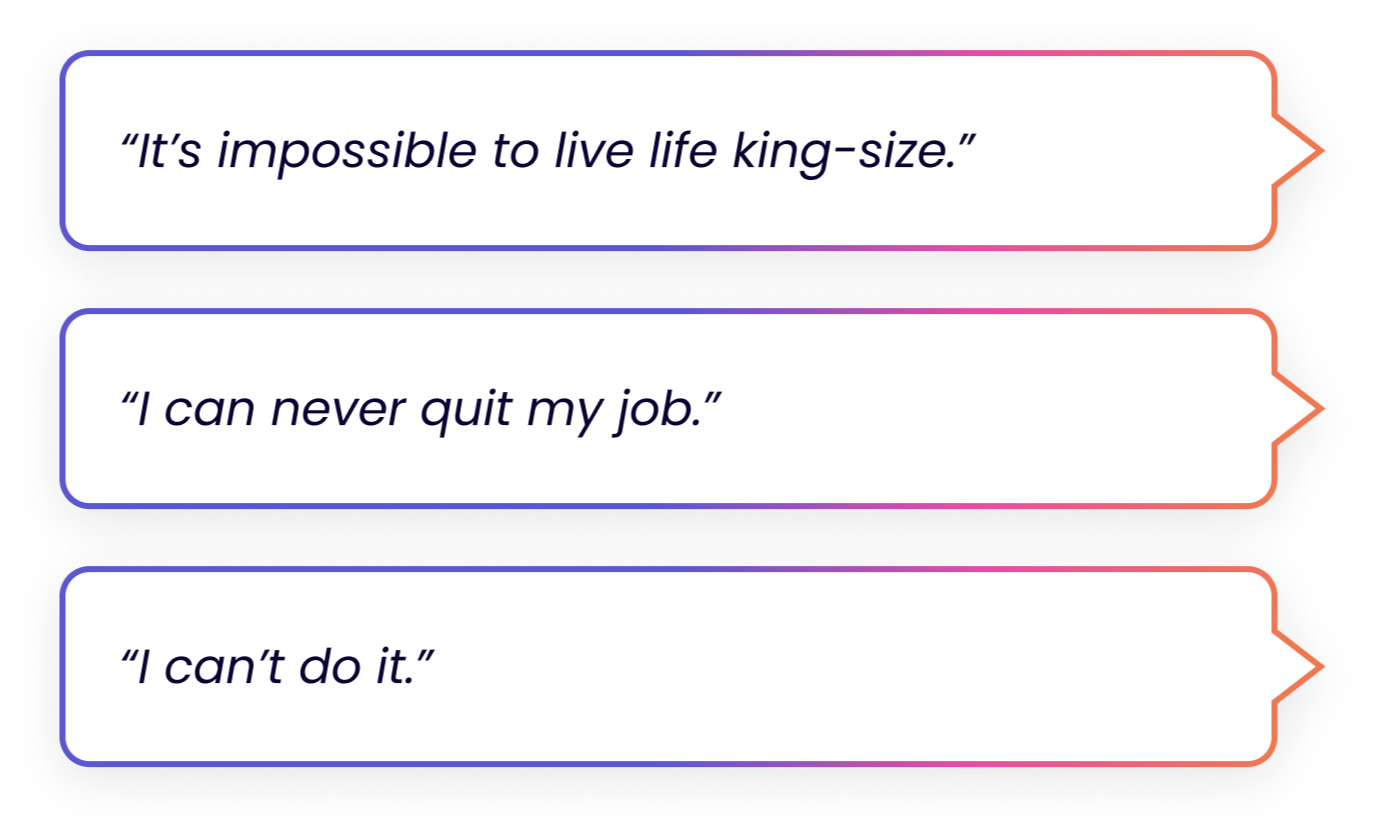 “It’s impossible to live life king-size.”

“I can never quit my job.”

“I can’t do it.”